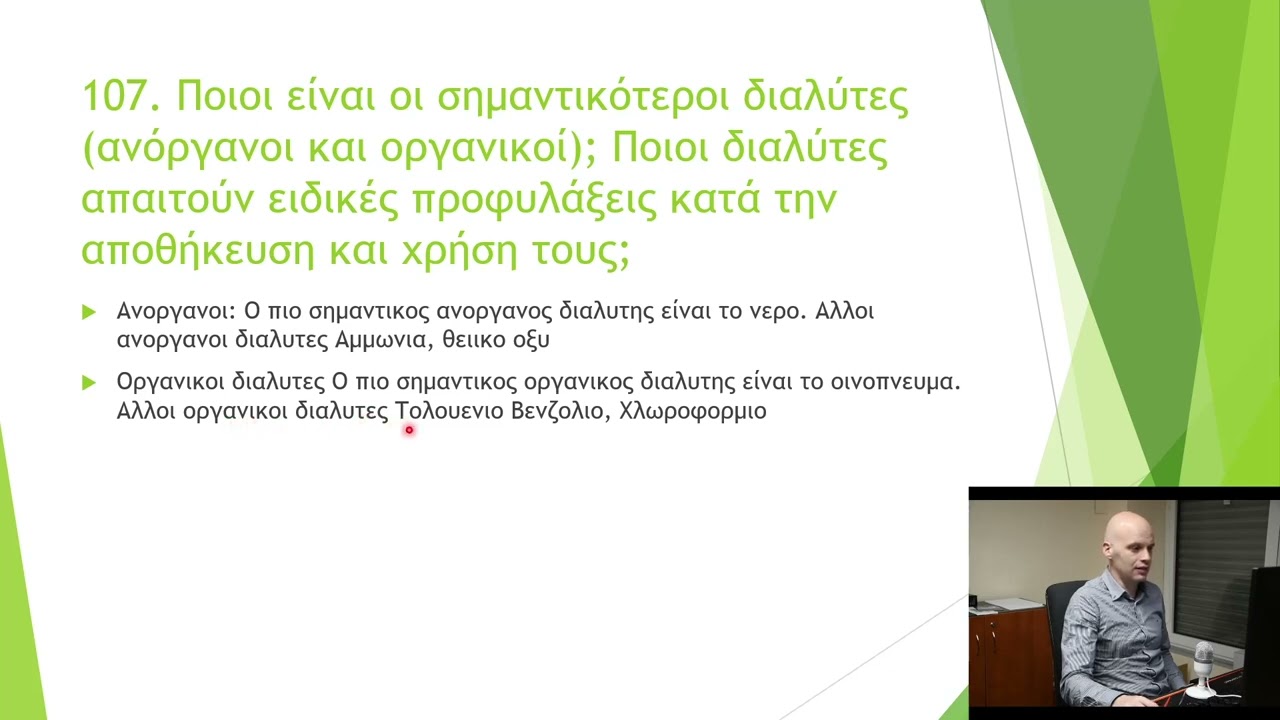 107. Ποιοι είναι οι σημαντικότεροι διαλύτες (ανόργανοι και οργανικοί); Ποιοι διαλύτες απαιτούν ειδικές προφυλάξεις κατά την αποθήκευση και χρήση τους;

Ανοργανοι: Ο πιο σημαντικος ανοργανος διαλυτης είναι το νερο. Αλλοι ανοργανοι διαλυτες Αμμωνια, θειικο οξυ

Οργανικοι διαλυτες Ο πιο σημαντικος οργανικος διαλυτης είναι το οινοπνευμα. Αλλοι οργανικοι διαλυτες Τολουενιο Βενζολιο, Χλωροφορμιο